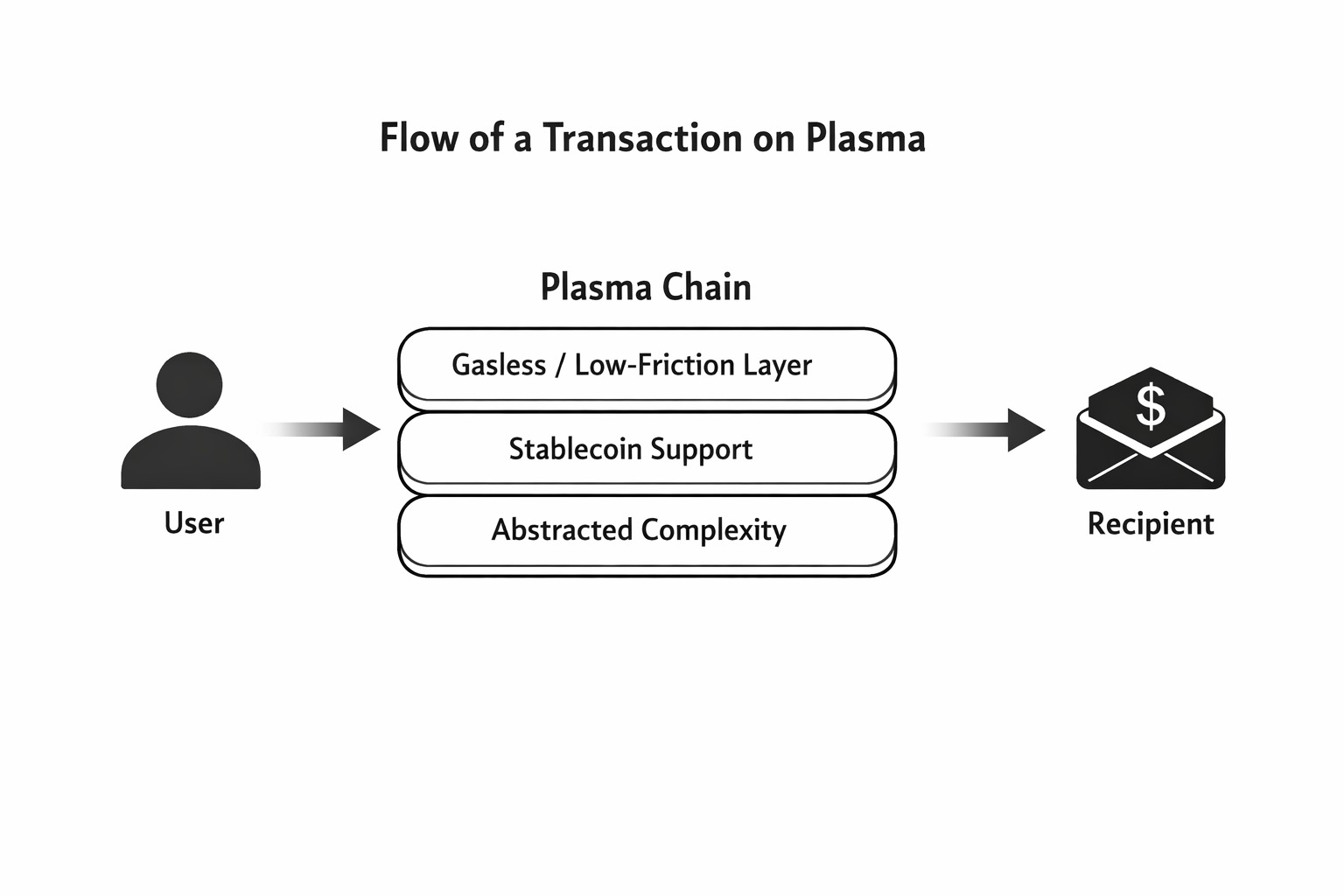 Flow of a Transaction on Plasma

Plasma Chain

Gasless / Low-Friction Layer

Stablecoin Support

Abstracted Complexity

User

$

Recipient